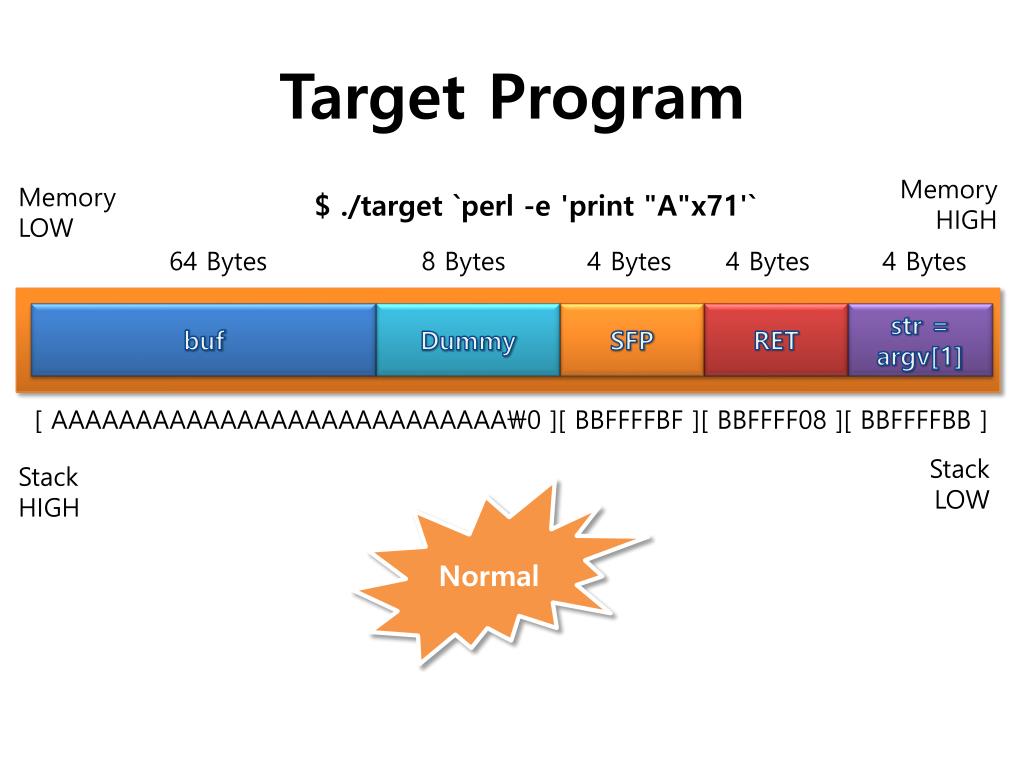 Target Program

Memory LOW

$ ./target `perl -e 'print "A"x71'`

Memory HIGH

64 Bytes

8 Bytes

4 Bytes

4 Bytes

4 Bytes

buf

Dummy

SFP

RET

str = argv[1]

[ AAAAAAAAAAAAAAAAAAAAAAAAAAAA₩0 ][ BBFFFFBF ][ BBFFFF08 ][ BBFFFFBB ]

Stack HIGH

Stack LOW

Normal